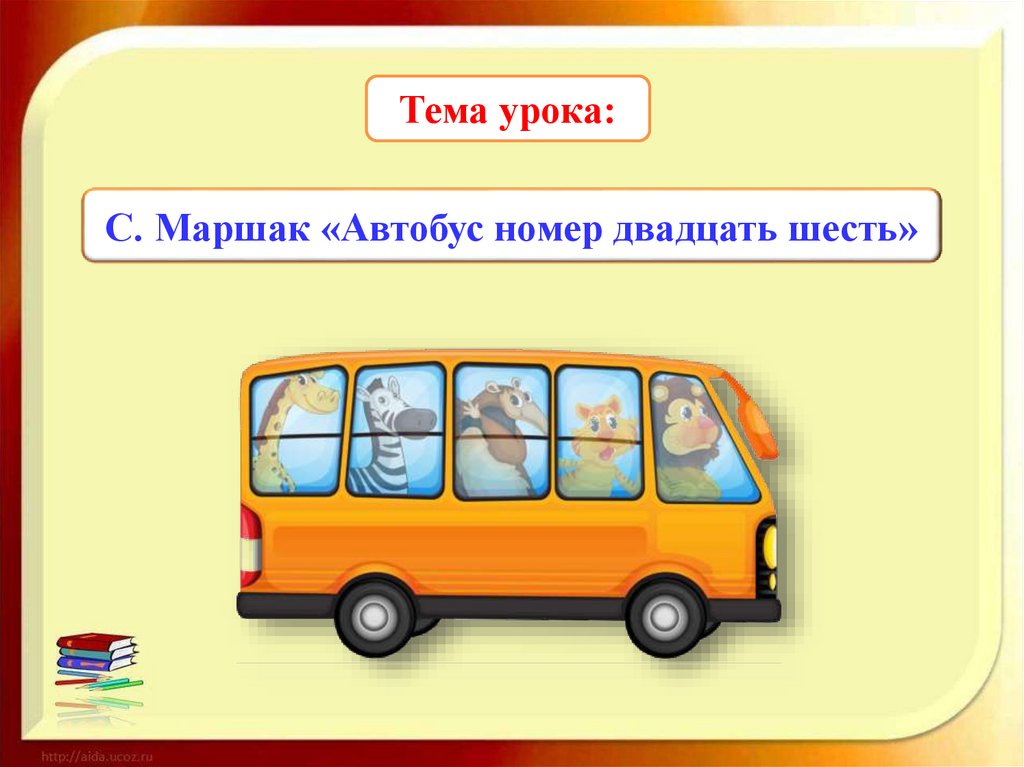 Тема урока:

С. Маршак «Автобус номер двадцать шесть»

http://aida.ucoz.ru